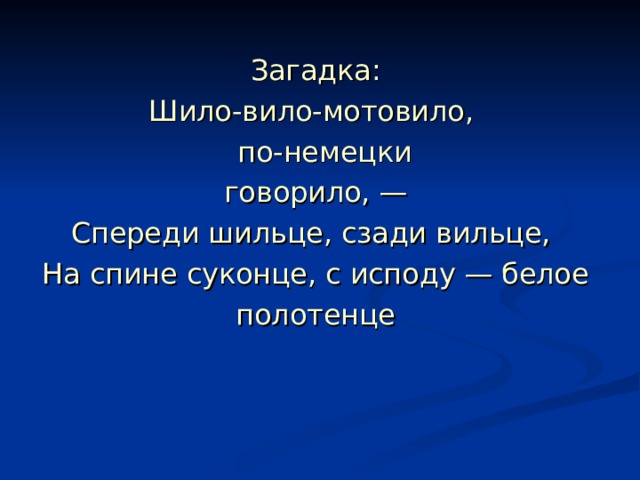 Загадка:
Шило-вило-мотовило,
по-немецки
говорило, —
Спереди шильце, сзади вильце,
На спине суконце, с исподу — белое полотенце